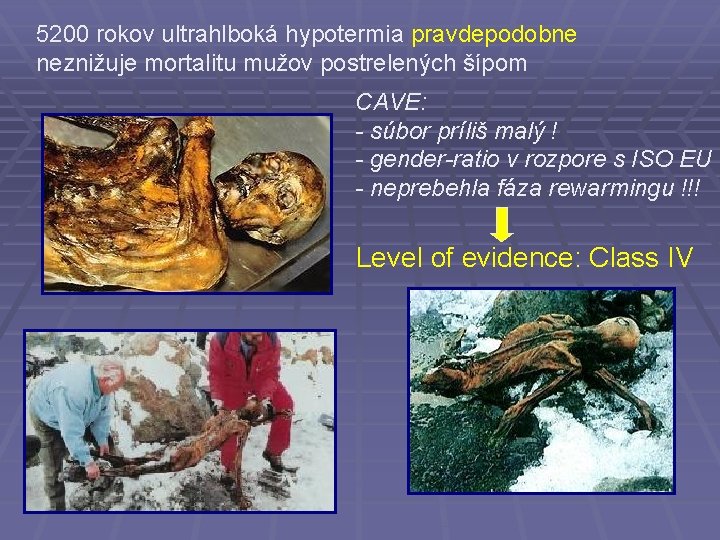 5200 rokov ultrahlboká hypotermia pravdepodobne neznižuje mortalitu mužov postrelených šípom

CAVE:
- súbor príliš malý !
- gender-ratio v rozpore s ISO EU
- neprebehla fáza rewarmingu !!!

Level of evidence: Class IV